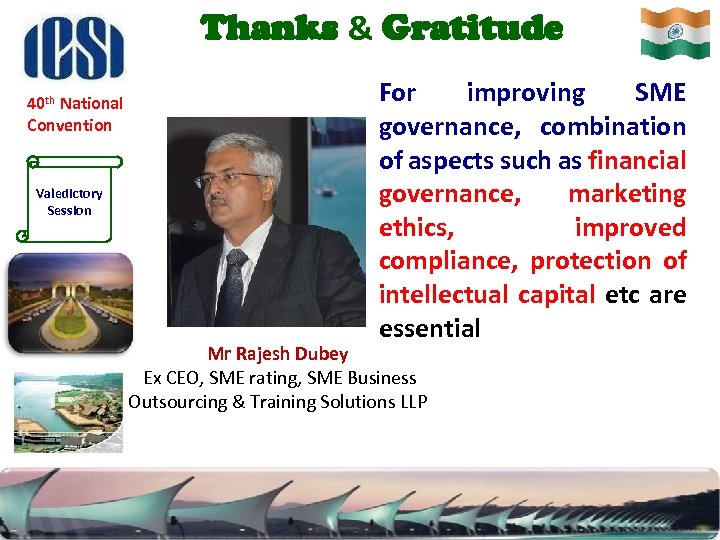 ICSI

Thanks & Gratitude

40th National Convention

Valedictory Session

For improving SME governance, combination of aspects such as financial governance, marketing ethics, improved compliance, protection of intellectual capital etc are essential

Mr Rajesh Dubey
Ex CEO, SME rating, SME Business Outsourcing & Training Solutions LLP